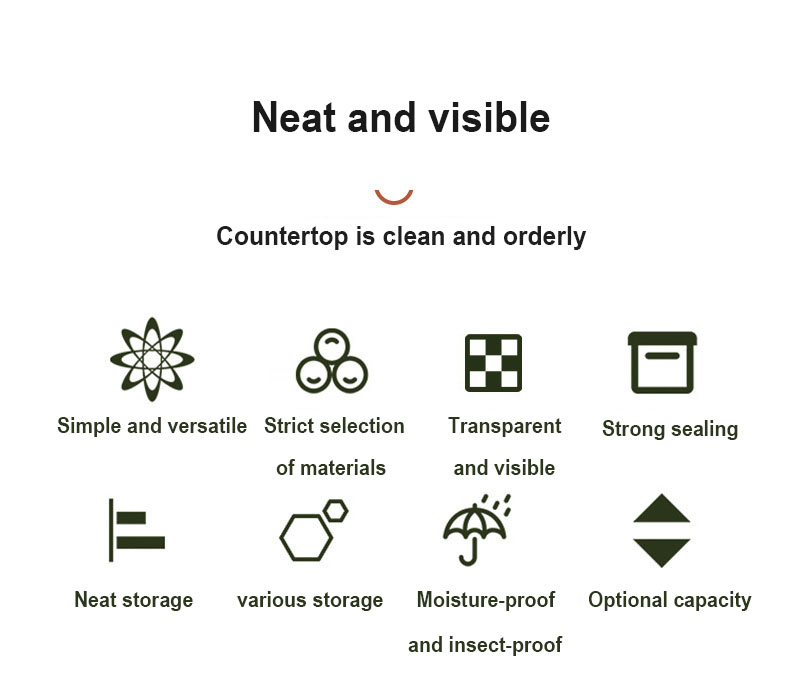 Neat and visible

Countertop is clean and orderly

Simple and versatile

Strict selection of materials

Transparent and visible

Strong sealing

Neat storage

various storage

Moisture-proof and insect-proof

Optional capacity